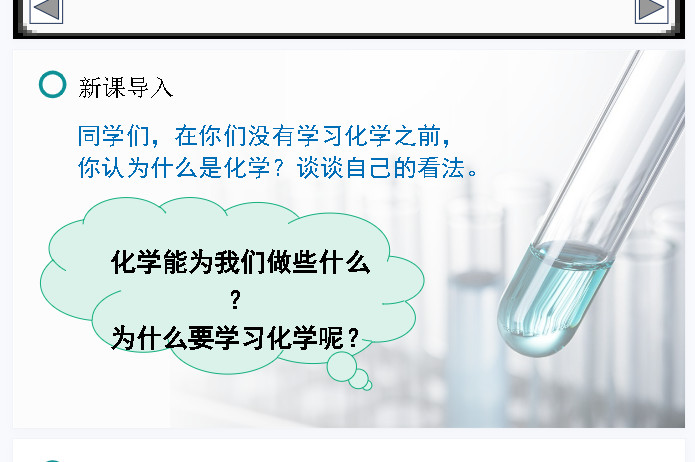 新课导入

同学们，在你们没有学习化学之前，你认为什么是化学？谈谈自己的看法。

化学能为我们做些什么？
为什么要学习化学呢？